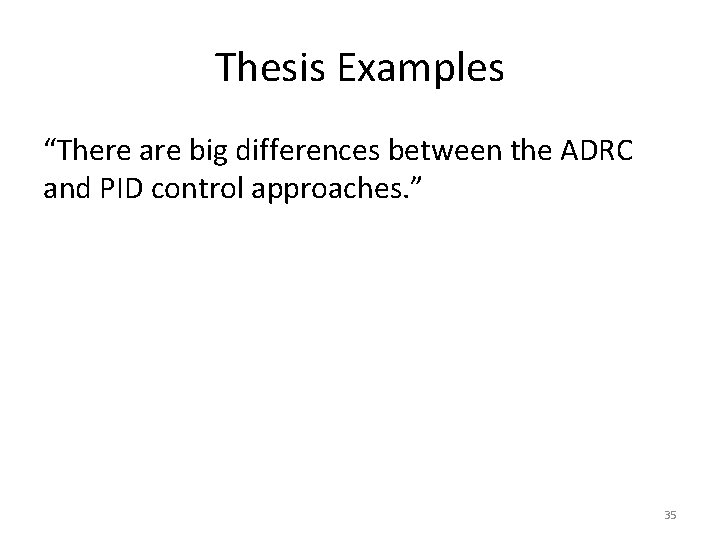 Thesis Examples

“There are big differences between the ADRC and PID control approaches.”

35